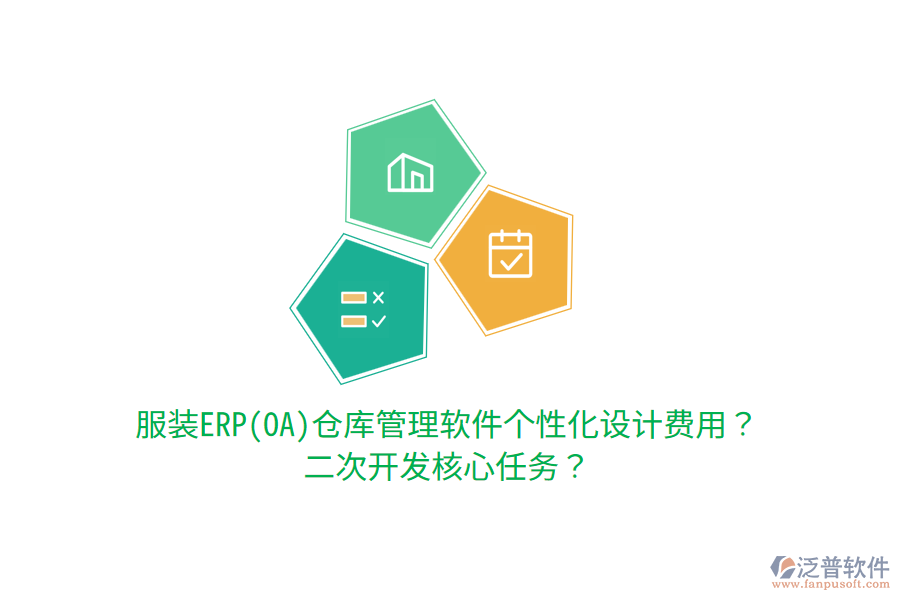 服装ERP(OA)仓库管理软件个性化设计费用？
二次开发核心任务？

泛普软件
www.fanpusoft.com